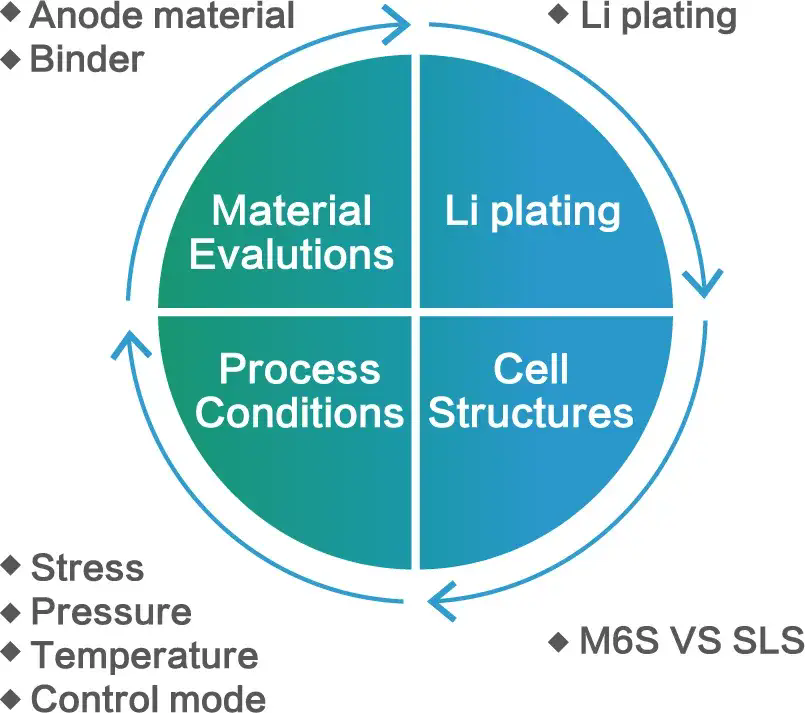 ◆ Anode material
◆ Binder

◆ Li plating

Material Evalutions

Li plating

Process Conditions

Cell Structures

◆ Stress
◆ Pressure
◆ Temperature
◆ Control mode

◆ M6S VS SLS